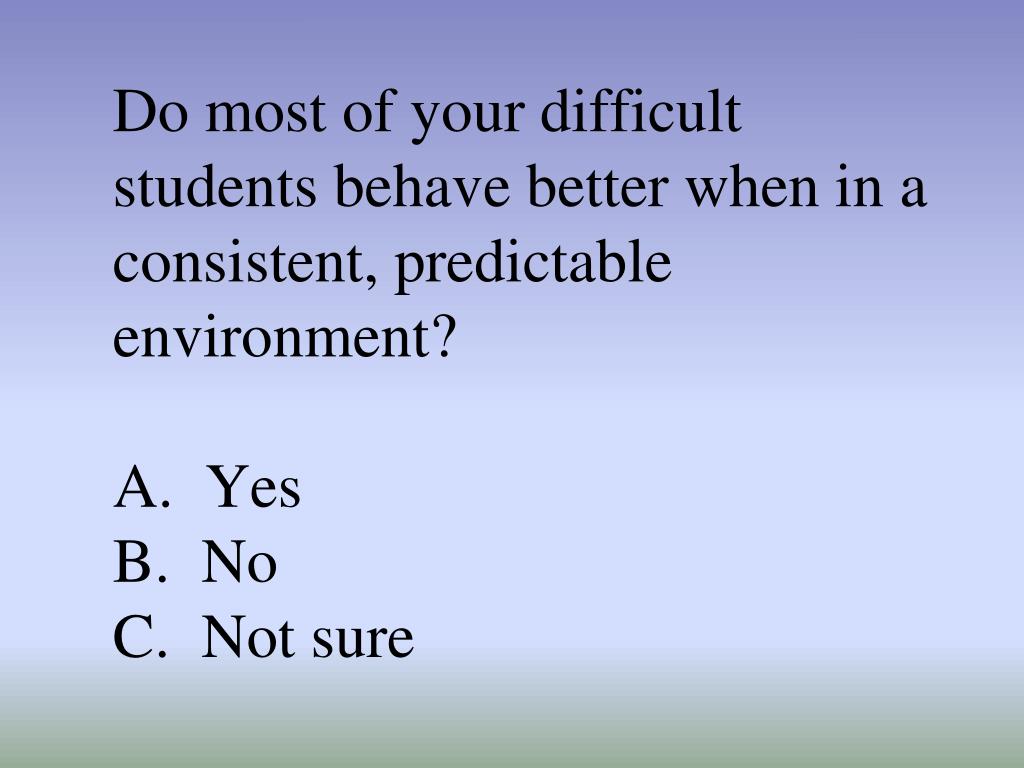 Do most of your difficult students behave better when in a consistent, predictable environment?

A. Yes
B. No
C. Not sure